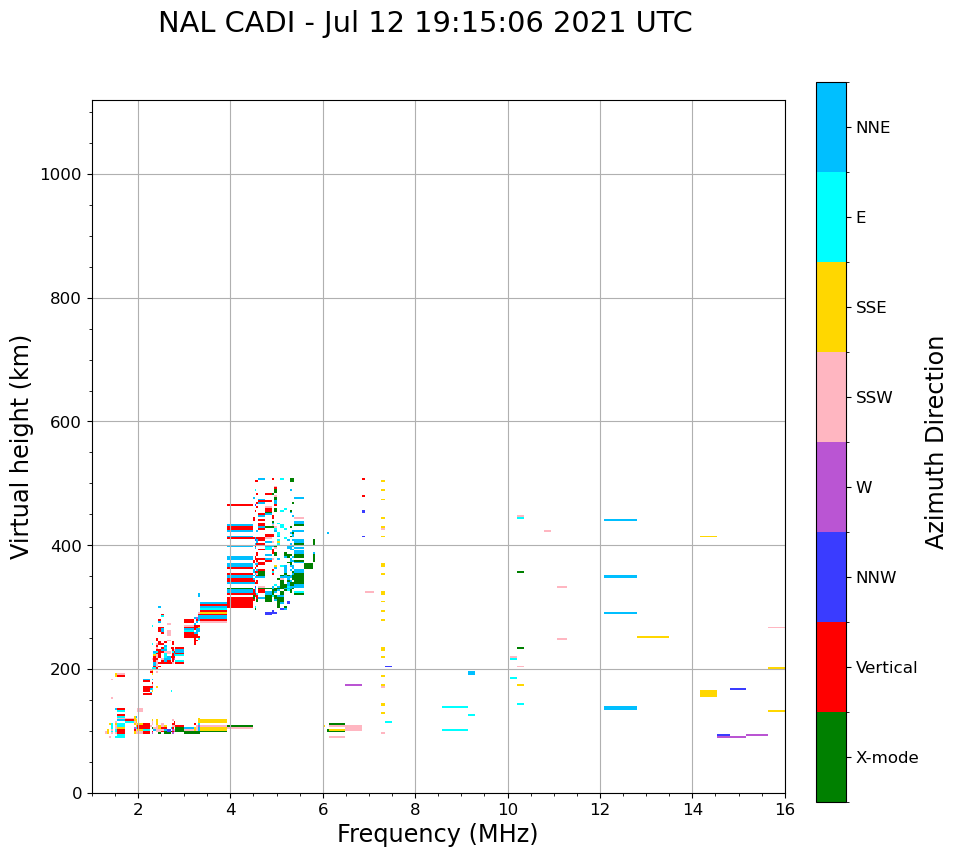 NAL CADI - Jul 12 19:15:06 2021 UTC

Virtual height (km)

1000
800
600
400
200
0

2
4
6
8
10
12
14
16

Frequency (MHz)

NNE
E
SSE
SSW
W
NNW
Vertical
X-mode

Azimuth Direction